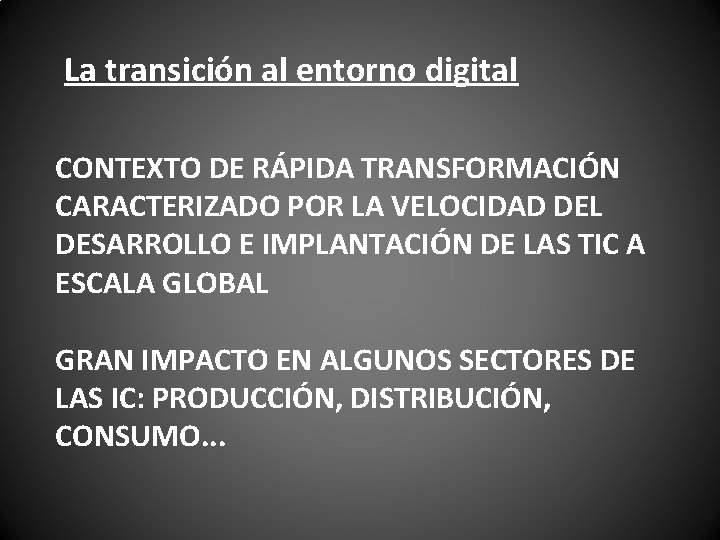 La transición al entorno digital

CONTEXTO DE RÁPIDA TRANSFORMACIÓN CARACTERIZADO POR LA VELOCIDAD DEL DESARROLLO E IMPLANTACIÓN DE LAS TIC A ESCALA GLOBAL

GRAN IMPACTO EN ALGUNOS SECTORES DE LAS IC: PRODUCCIÓN, DISTRIBUCIÓN, CONSUMO…